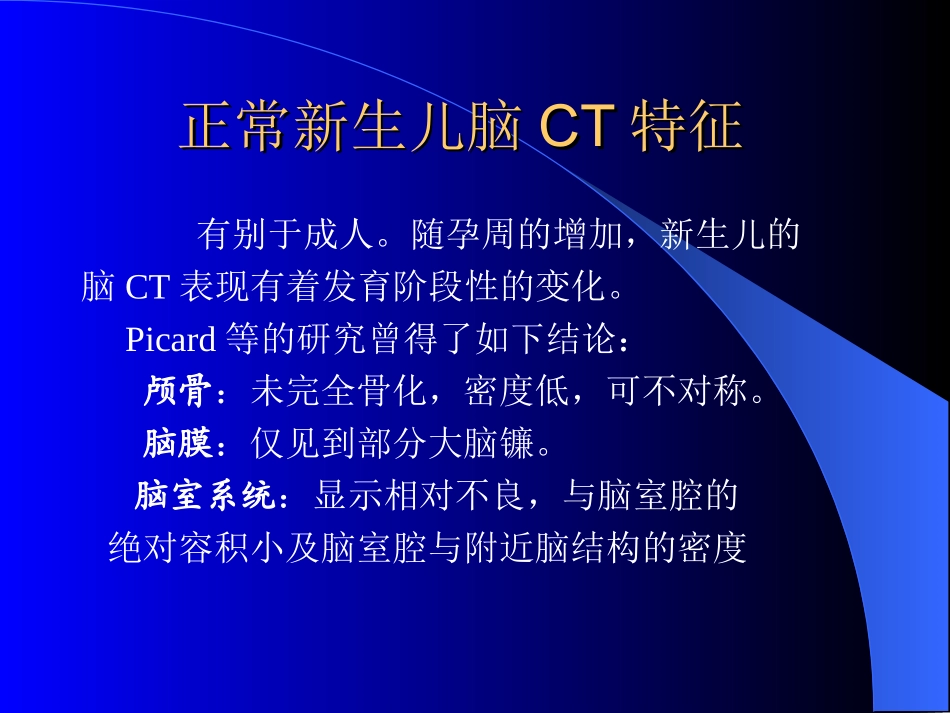 正常新生儿脑 CT 特征

有别于成人。随孕周的增加，新生儿的脑 CT 表现有着发育阶段性的变化。

Picard 等的研究曾得了如下结论：

颅骨：未完全骨化，密度低，可不对称。

脑膜：仅见到部分大脑镰。

脑室系统：显示相对不良，与脑室腔的绝对容积小及脑室腔与附近脑结构的密度